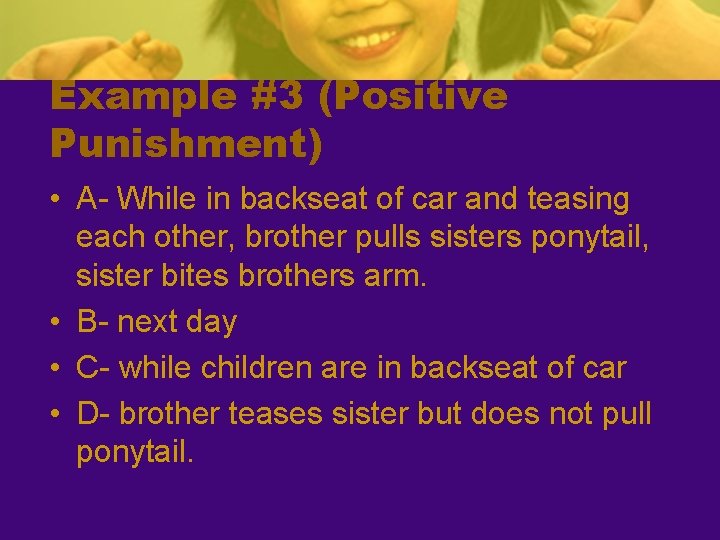 Example #3 (Positive Punishment)

• A- While in backseat of car and teasing each other, brother pulls sisters ponytail, sister bites brothers arm.
• B- next day
• C- while children are in backseat of car
• D- brother teases sister but does not pull ponytail.